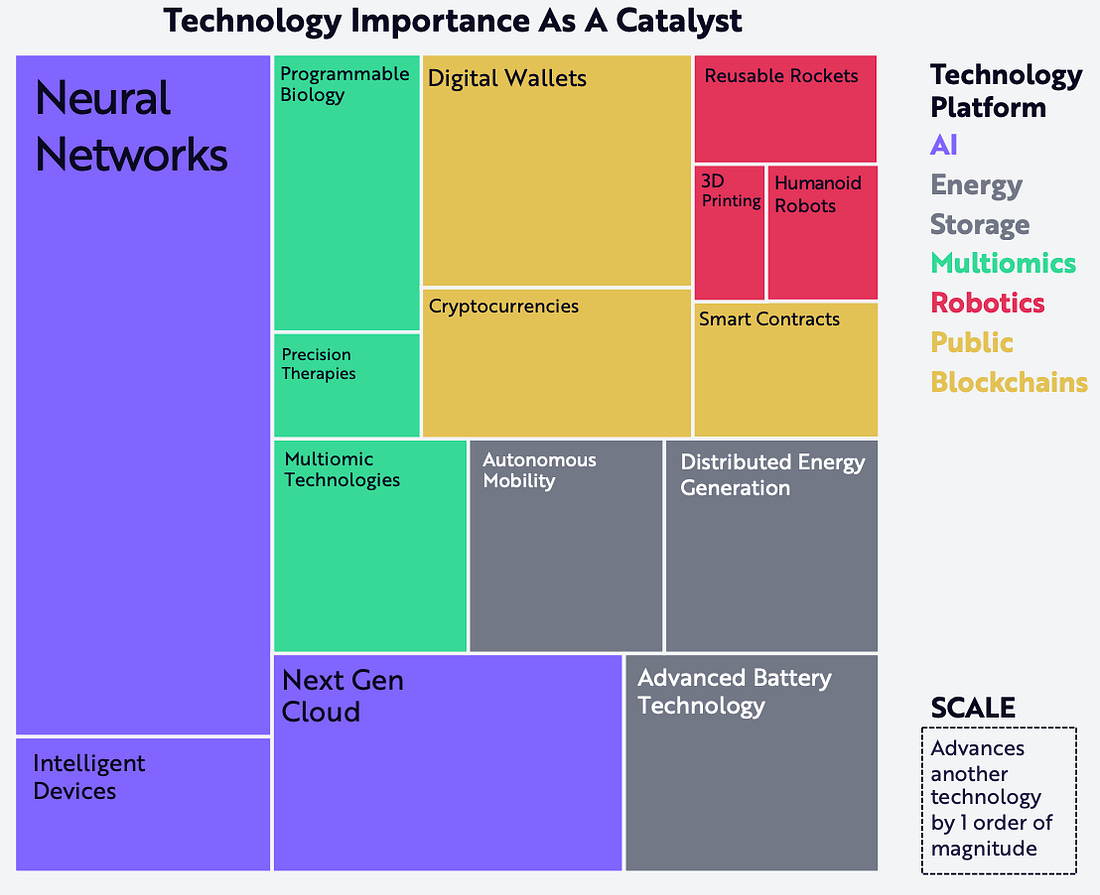 Technology Importance As A Catalyst

Neural Networks

Intelligent Devices

Programmable Biology

Precision Therapies

Digital Wallets

Cryptocurrencies

Reusable Rockets

3D Printing

Humanoid Robots

Smart Contracts

Multiomic Technologies

Autonomous Mobility

Distributed Energy Generation

Next Gen Cloud

Advanced Battery Technology

Technology Platform
AI
Energy Storage
Multiomics
Robotics
Public Blockchains

SCALE
Advances another technology by 1 order of magnitude